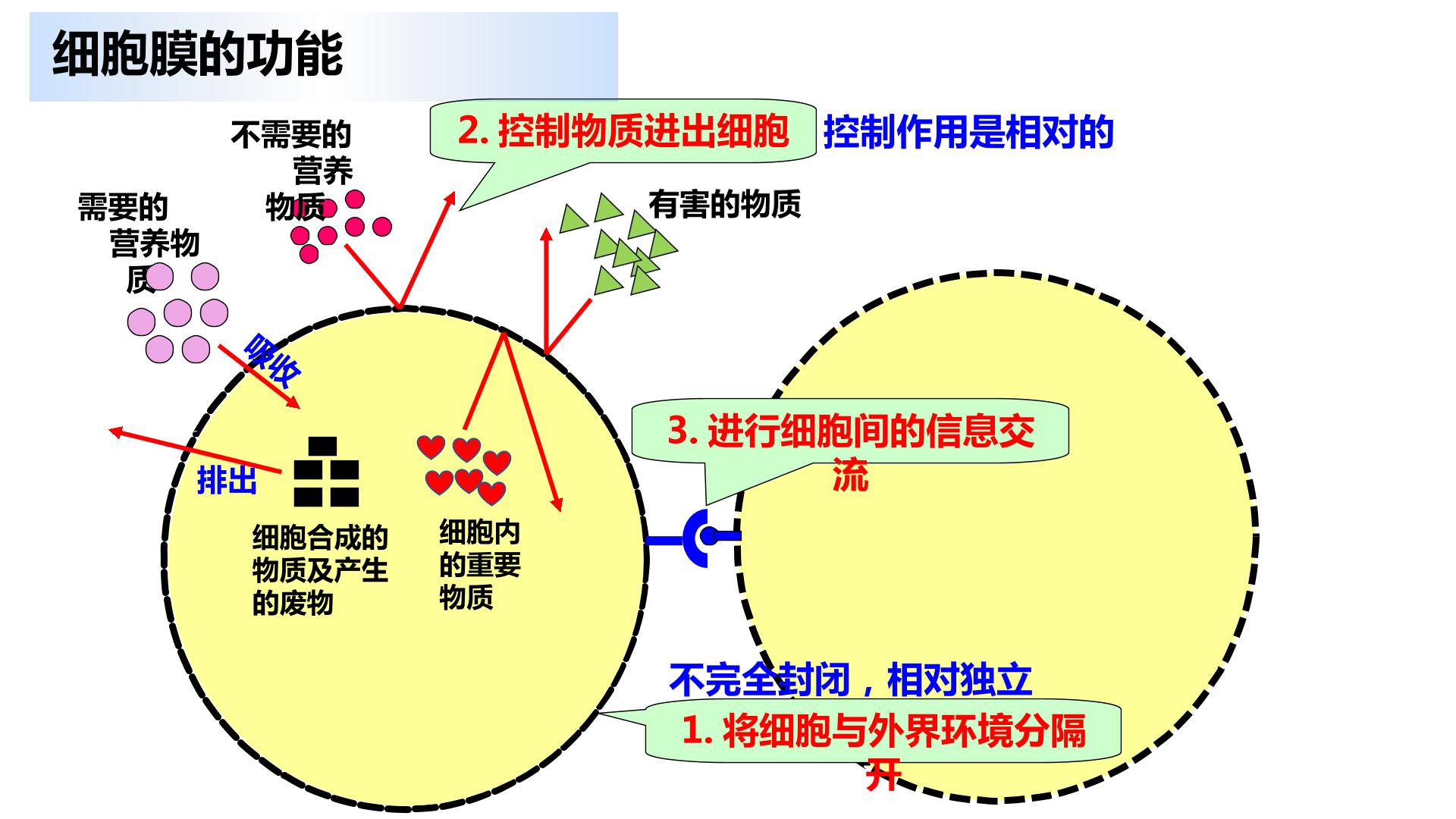 细胞膜的功能

不需要的营养物质

2.控制物质进出细胞

控制作用是相对的

需要的营养物质

有害的物质

吸收

排出

细胞合成的物质及产生的废物

细胞内的重要物质

3.进行细胞间的信息交流

不完全封闭，相对独立

1.将细胞与外界环境分隔开